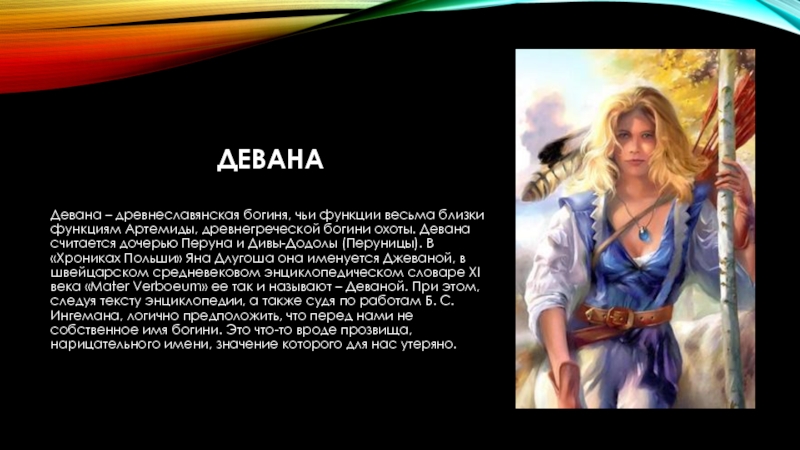 ДЕВАНА

Девана – древнеславянская богиня, чьи функции весьма близки функциям Артемиды, древнегреческой богини охоты. Девана считается дочерью Перуна и Дивы-Додолы (Перуницы). В «Хрониках Польши» Яна Длугоша она именуется Джеваной, в швейцарском средневековом энциклопедическом словаре XI века «Mater Verboeum» ее так и называют – Деваной. При этом, следуя тексту энциклопедии, а также судя по работам Б. С. Ингемана, логично предположить, что перед нами не собственное имя богини. Это что-то вроде прозвища, нарицательного имени, значение которого для нас утеряно.